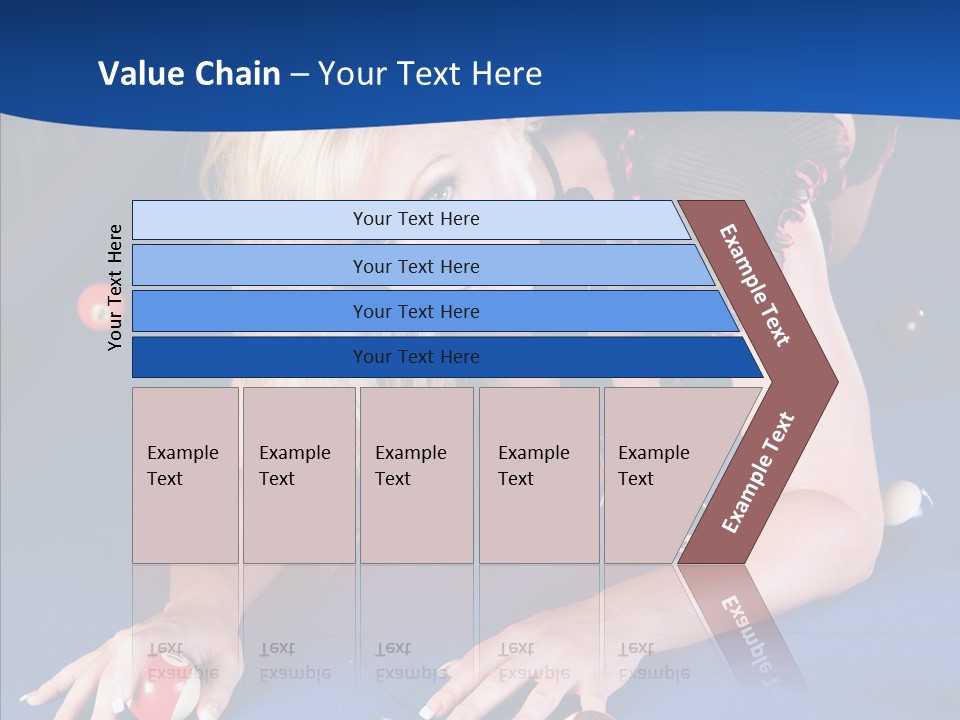 Value Chain – Your Text Here

Your Text Here

Your Text Here

Your Text Here

Your Text Here

Your Text Here

Example Text

Example Text

Example Text

Example Text

Example Text

Example Text

Example Text